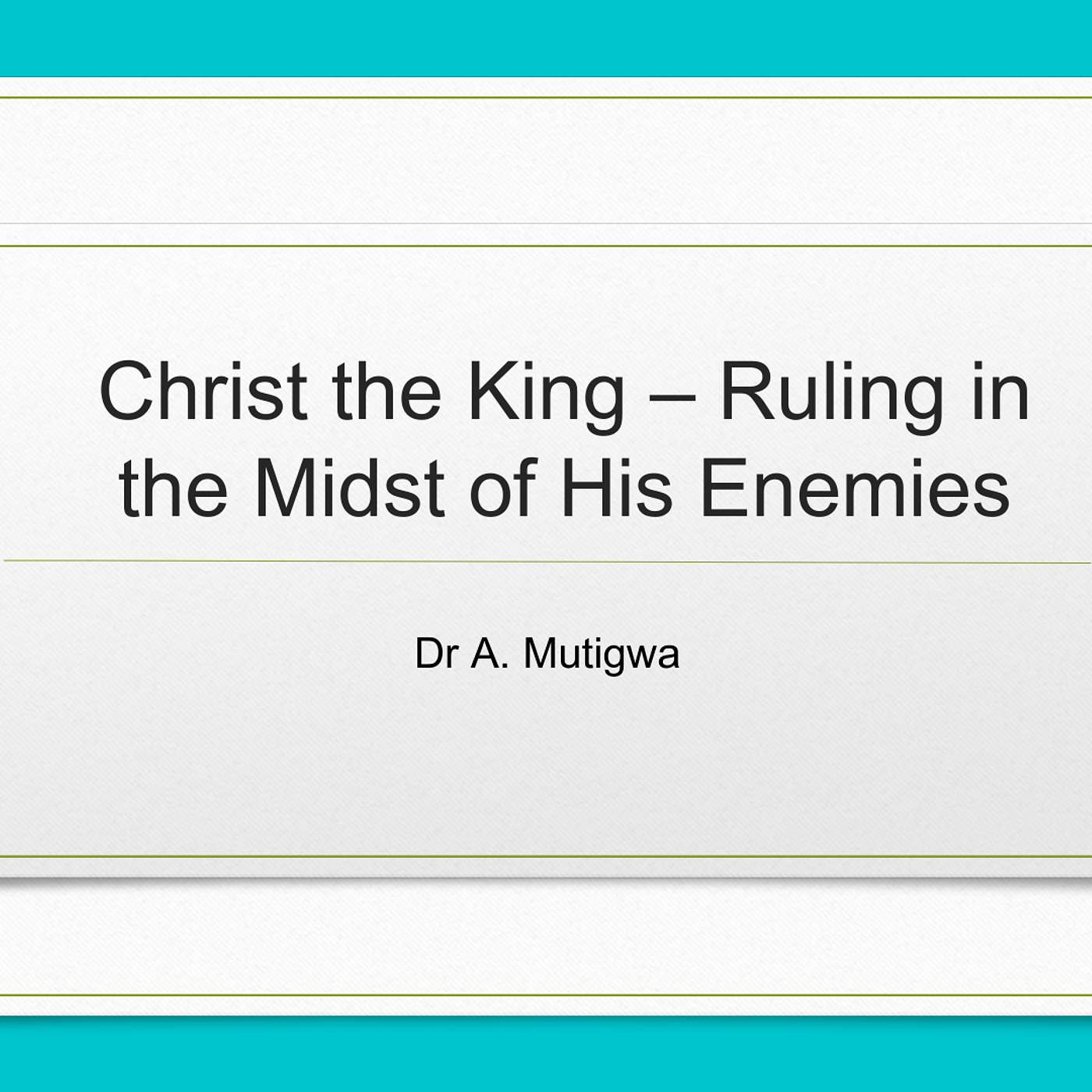 Christ the King – Ruling in the Midst of His Enemies

Dr A. Mutigwa